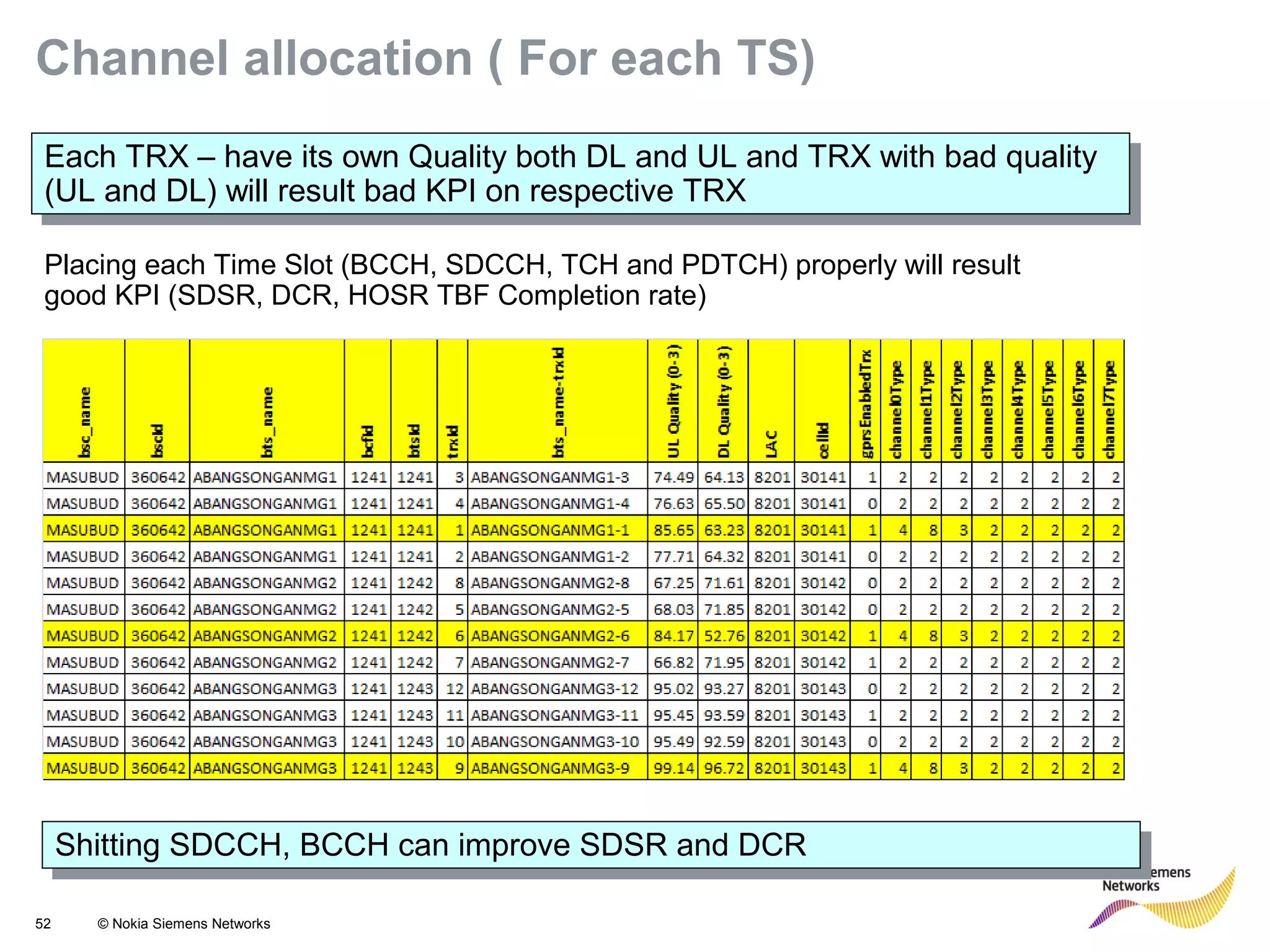 Channel allocation ( For each TS)

Each TRX – have its own Quality both DL and UL and TRX with bad quality (UL and DL) will result bad KPI on respective TRX

Placing each Time Slot (BCCH, SDCCH, TCH and PDTCH) properly will result good KPI (SDSR, DCR, HOSR TBF Completion rate)

| bsc_name | bscId | bts_name | bcfId | btsId | trxId | bts_name-trxId | UL Quality (0-3) | DL Quality (0-3) | LAC | cellId | gprsEnabledTrx | channel0Type | channel1Type | channel2Type | channel3Type | channel4Type | channel5Type | channel6Type | channel7Type |
|---|---|---|---|---|---|---|---|---|---|---|---|---|---|---|---|---|---|---|---|
| MASUBUD | 360642 | ABANGSONGANMG1 | 1241 | 1241 | 3 | ABANGSONGANMG1-3 | 74.49 | 64.13 | 8201 | 30141 | 1 | 2 | 2 | 2 | 2 | 2 | 2 | 2 | 2 |
| MASUBUD | 360642 | ABANGSONGANMG1 | 1241 | 1241 | 4 | ABANGSONGANMG1-4 | 76.63 | 65.50 | 8201 | 30141 | 0 | 2 | 2 | 2 | 2 | 2 | 2 | 2 | 2 |
| MASUBUD | 360642 | ABANGSONGANMG1 | 1241 | 1241 | 1 | ABANGSONGANMG1-1 | 85.65 | 63.23 | 8201 | 30141 | 1 | 4 | 8 | 3 | 2 | 2 | 2 | 2 | 2 |
| MASUBUD | 360642 | ABANGSONGANMG1 | 1241 | 1241 | 2 | ABANGSONGANMG1-2 | 77.71 | 64.32 | 8201 | 30141 | 0 | 2 | 2 | 2 | 2 | 2 | 2 | 2 | 2 |
| MASUBUD | 360642 | ABANGSONGANMG2 | 1241 | 1242 | 8 | ABANGSONGANMG2-8 | 67.25 | 71.61 | 8201 | 30142 | 0 | 2 | 2 | 2 | 2 | 2 | 2 | 2 | 2 |
| MASUBUD | 360642 | ABANGSONGANMG2 | 1241 | 1242 | 5 | ABANGSONGANMG2-5 | 68.03 | 71.85 | 8201 | 30142 | 0 | 2 | 2 | 2 | 2 | 2 | 2 | 2 | 2 |
| MASUBUD | 360642 | ABANGSONGANMG2 | 1241 | 1242 | 6 | ABANGSONGANMG2-6 | 84.17 | 52.76 | 8201 | 30142 | 1 | 4 | 8 | 3 | 2 | 2 | 2 | 2 | 2 |
| MASUBUD | 360642 | ABANGSONGANMG2 | 1241 | 1242 | 7 | ABANGSONGANMG2-7 | 66.82 | 71.95 | 8201 | 30142 | 1 | 2 | 2 | 2 | 2 | 2 | 2 | 2 | 2 |
| MASUBUD | 360642 | ABANGSONGANMG3 | 1241 | 1243 | 12 | ABANGSONGANMG3-12 | 95.02 | 93.27 | 8201 | 30143 | 0 | 2 | 2 | 2 | 2 | 2 | 2 | 2 | 2 |
| MASUBUD | 360642 | ABANGSONGANMG3 | 1241 | 1243 | 11 | ABANGSONGANMG3-11 | 95.45 | 93.59 | 8201 | 30143 | 1 | 2 | 2 | 2 | 2 | 2 | 2 | 2 | 2 |
| MASUBUD | 360642 | ABANGSONGANMG3 | 1241 | 1243 | 10 | ABANGSONGANMG3-10 | 95.49 | 92.59 | 8201 | 30143 | 0 | 2 | 2 | 2 | 2 | 2 | 2 | 2 | 2 |
| MASUBUD | 360642 | ABANGSONGANMG3 | 1241 | 1243 | 9 | ABANGSONGANMG3-9 | 99.14 | 96.72 | 8201 | 30143 | 1 | 4 | 8 | 3 | 2 | 2 | 2 | 2 | 2 |

Shitting SDCCH, BCCH can improve SDSR and DCR

emens
Networks

52 © Nokia Siemens Networks